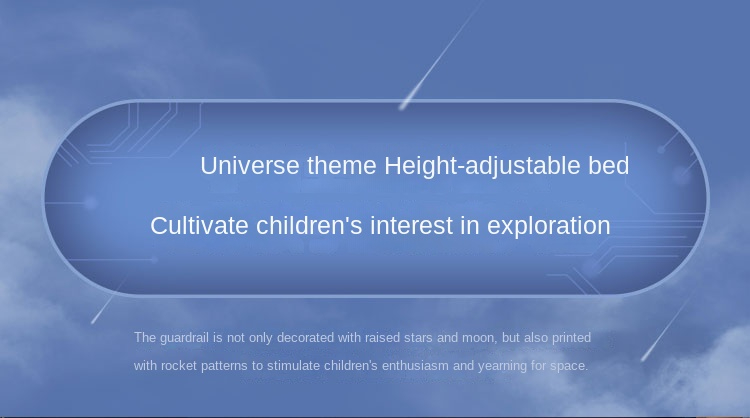 Universe theme Height-adjustable bed

Cultivate children's interest in exploration

The guardrail is not only decorated with raised stars and moon, but also printed with rocket patterns to stimulate children's enthusiasm and yearning for space.